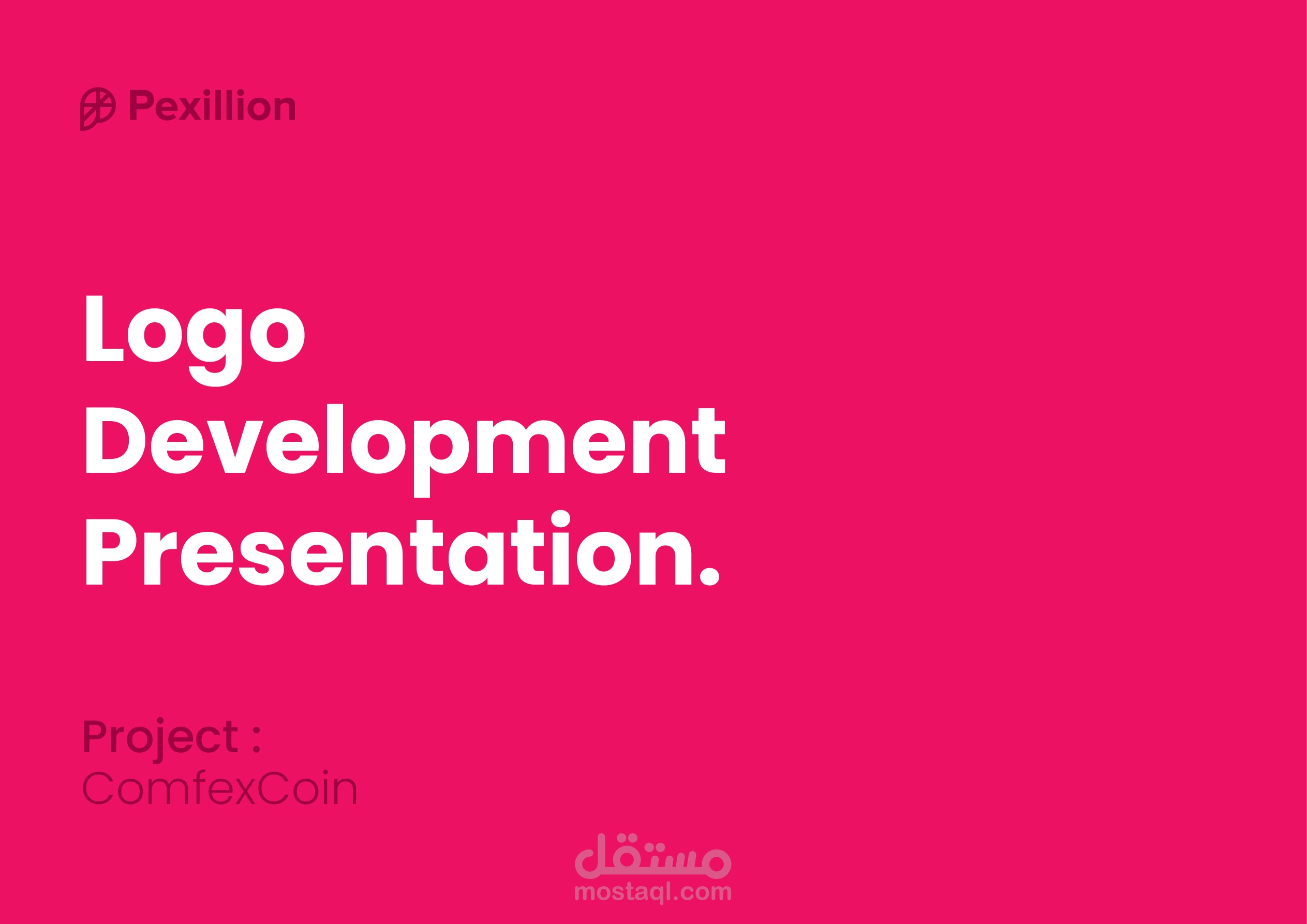 Pexillion

Logo Development Presentation.

Project :
ComfexCoin

مستقل
mostaql.com